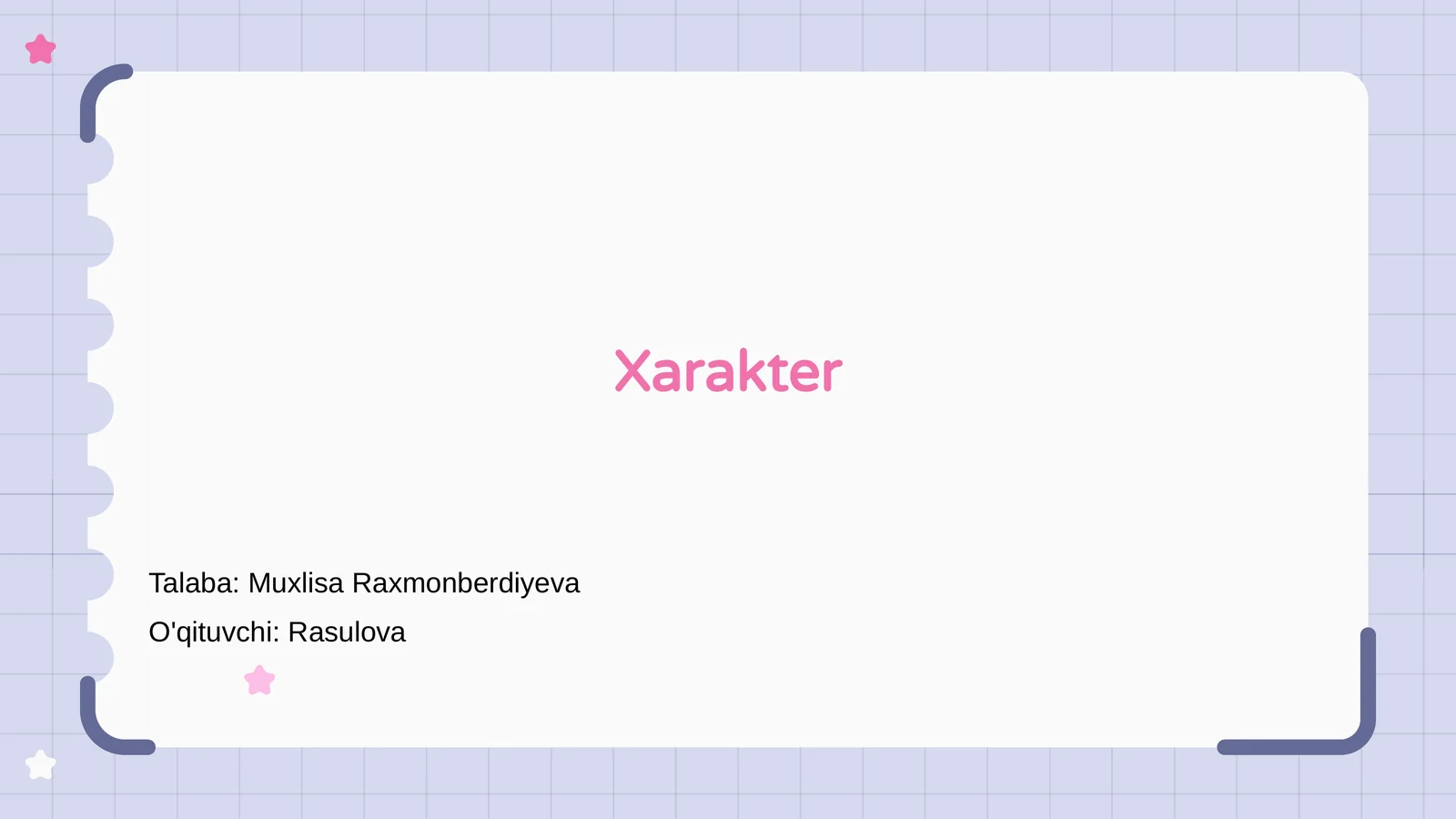 Xarakter

Talaba: Muxlisa Raxmonberdiyeva

O'qituvchi: Rasulova